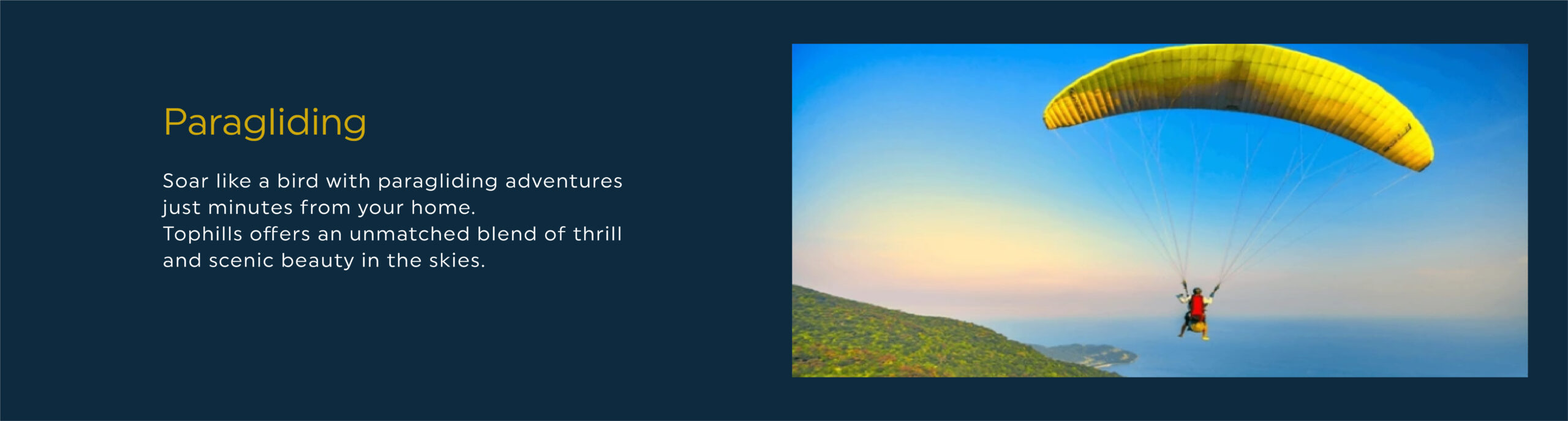 Paragliding

Soar like a bird with paragliding adventures just minutes from your home.
Tophills offers an unmatched blend of thrill and scenic beauty in the skies.